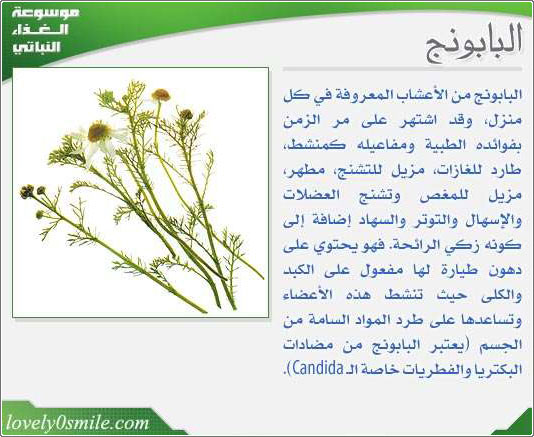 موسوعة الغذاء النباتي

البابونج

البابونج من الأعشاب المعروفة في كل منزل، وقد اشتهر على مر الزمن بفوائده الطبية ومفاعيله كمنشط، طارد للغازات، مزيل للتشنج، مطهر، مزيل للمغص وتشنج العضلات والإسهال والتوتر والسهاد إضافة إلى كونه زكي الرائحة. فهو يحتوي على دهون طيارة لها مفعول على الكبد والكلى حيث تنشط هذه الأعضاء وتساعدها على طرد المواد السامة من الجسم (يعتبر البابونج من مضادات البكتريا والفطريات خاصة الـ Candida).

lovely0smile.com